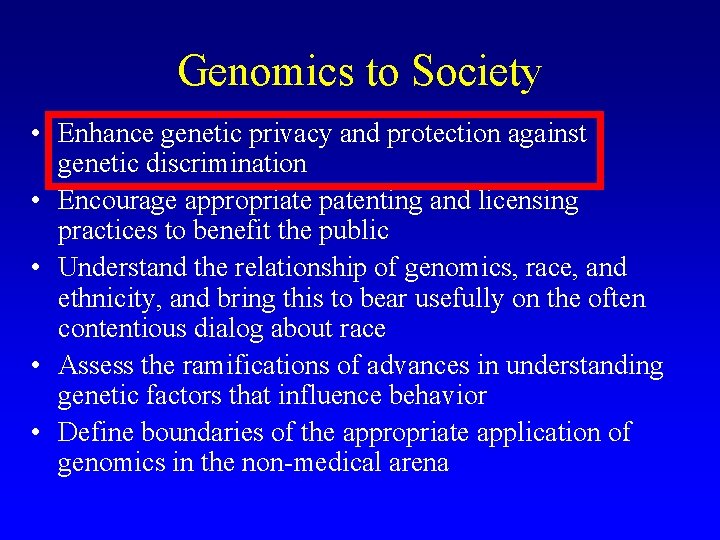 Genomics to Society

• Enhance genetic privacy and protection against genetic discrimination
• Encourage appropriate patenting and licensing practices to benefit the public
• Understand the relationship of genomics, race, and ethnicity, and bring this to bear usefully on the often contentious dialog about race
• Assess the ramifications of advances in understanding genetic factors that influence behavior
• Define boundaries of the appropriate application of genomics in the non-medical arena